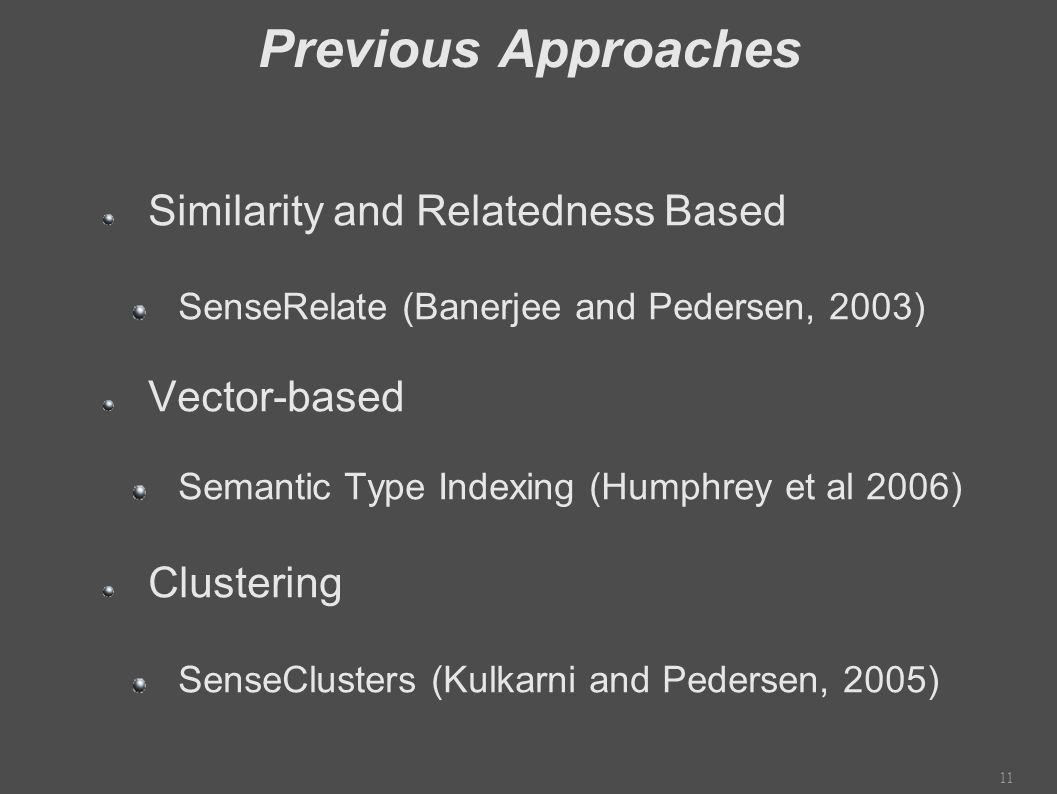 Previous Approaches

Similarity and Relatedness Based

SenseRelate (Banerjee and Pedersen, 2003)

Vector-based

Semantic Type Indexing (Humphrey et al 2006)

Clustering

SenseClusters (Kulkarni and Pedersen, 2005)

11